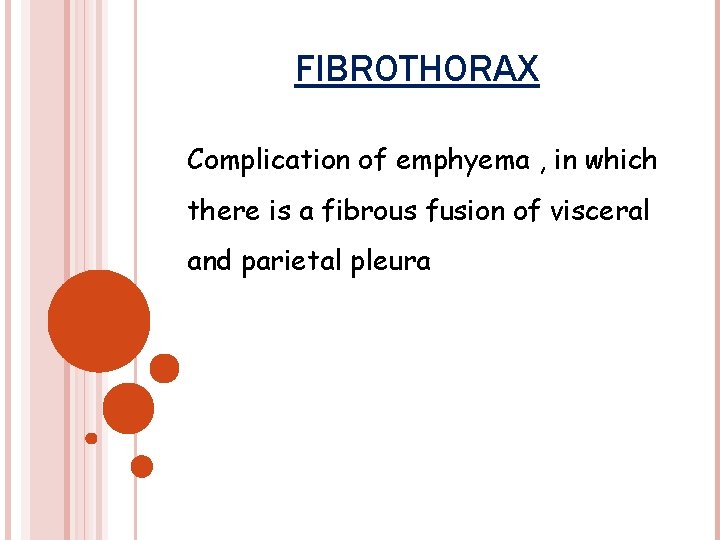 FIBROTHORAX

Complication of emphyema , in which there is a fibrous fusion of visceral and parietal pleura